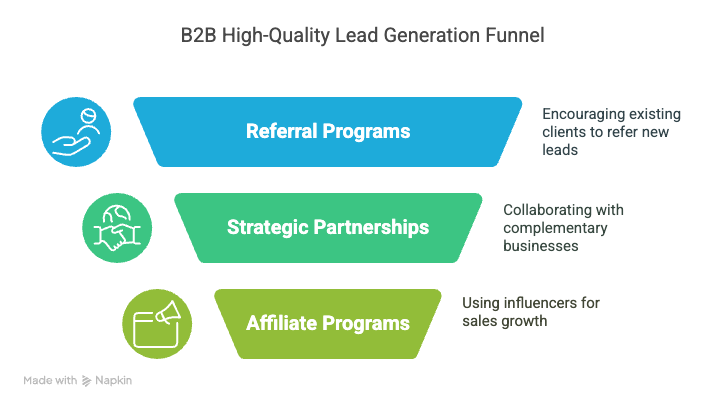 B2B High-Quality Lead Generation Funnel

Referral Programs

Encouraging existing clients to refer new leads

Strategic Partnerships

Collaborating with complementary businesses

Affiliate Programs

Using influencers for sales growth

Made with Napkin